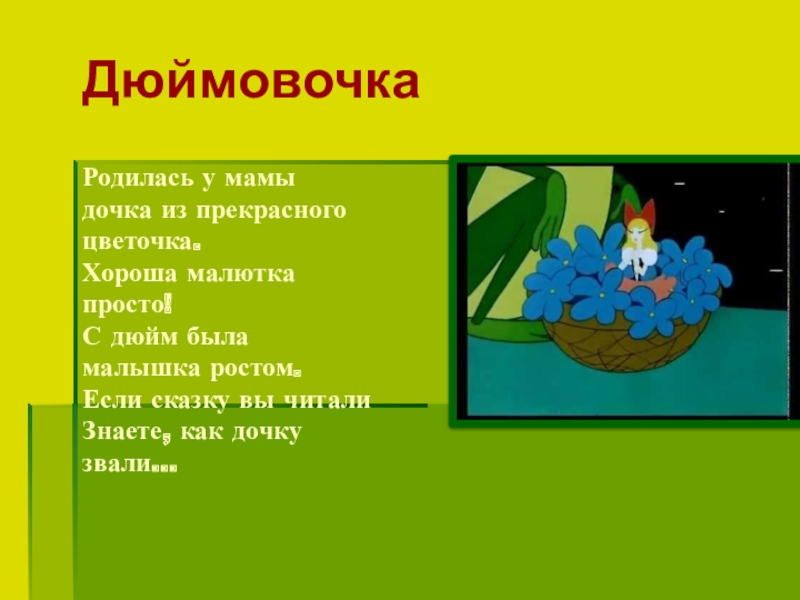 Дюймовочка

Родилась у мамы дочка из прекрасного цветочка.
Хороша малютка просто!
С дюйм была малышка ростом.
Если сказку вы читали
Знаете, как дочку звали...